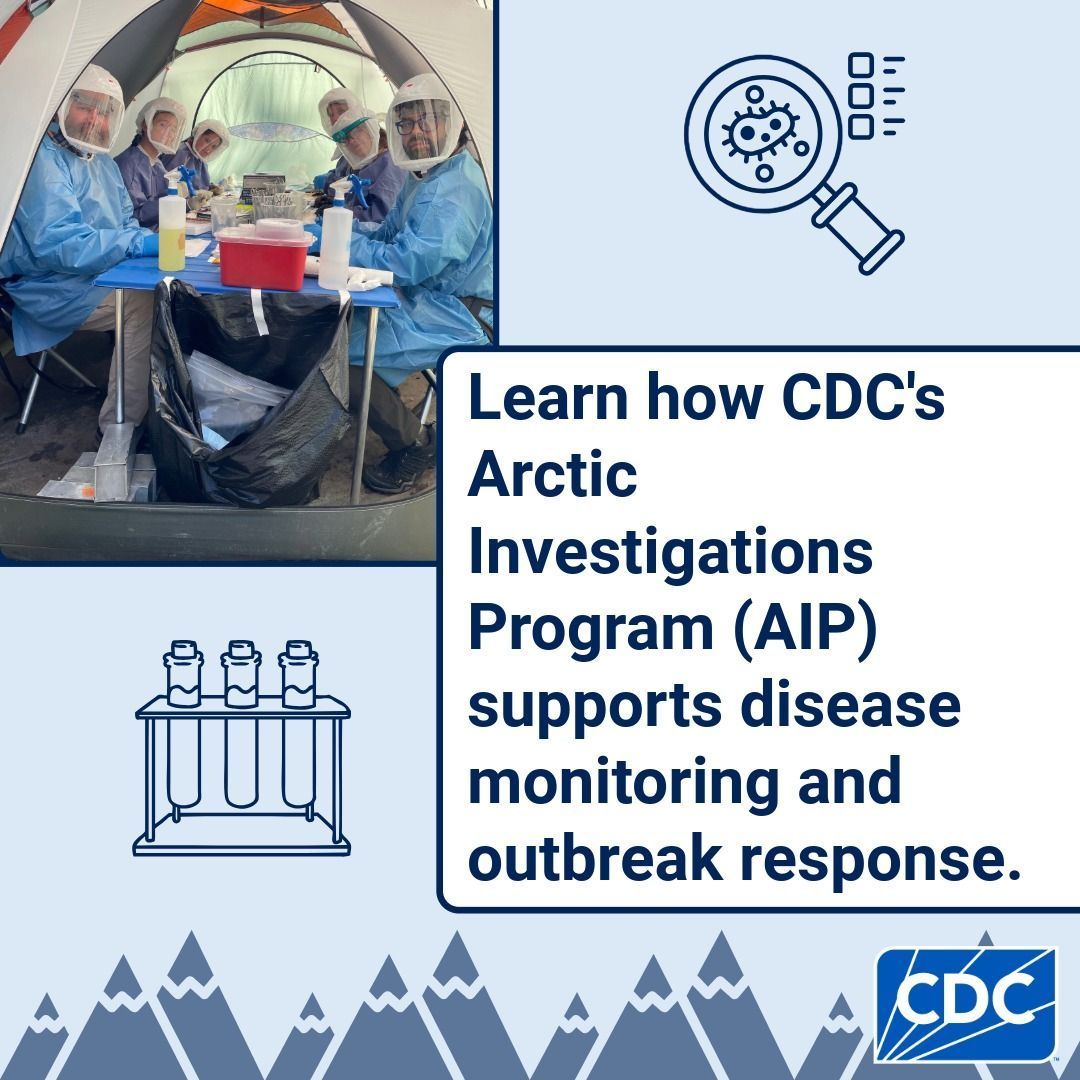 Learn how CDC's Arctic Investigations Program (AIP) supports disease monitoring and outbreak response.

CDC